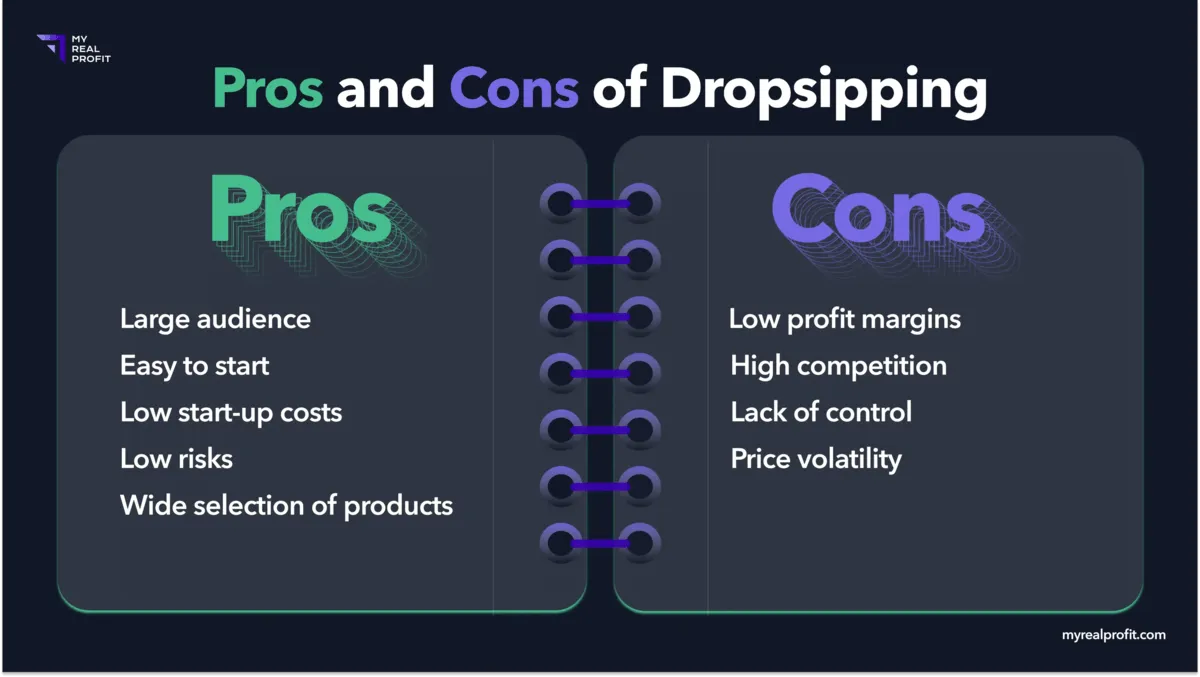 MY REAL PROFIT

Pros and Cons of Dropsipping

Pros

Large audience
Easy to start
Low start-up costs
Low risks
Wide selection of products

Cons

Low profit margins
High competition
Lack of control
Price volatility

myrealprofit.com